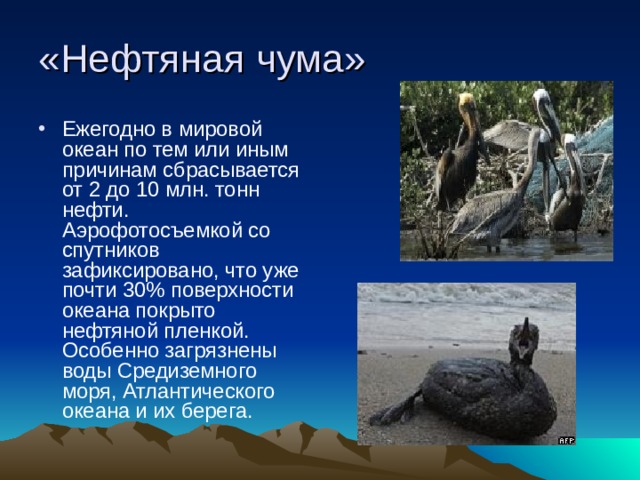 «Нефтяная чума»

• Ежегодно в мировой океан по тем или иным причинам сбрасывается от 2 до 10 млн. тонн нефти. Аэрофотосъемкой со спутников зафиксировано, что уже почти 30% поверхности океана покрыто нефтяной пленкой. Особенно загрязнены воды Средиземного моря, Атлантического океана и их берега.

AFP